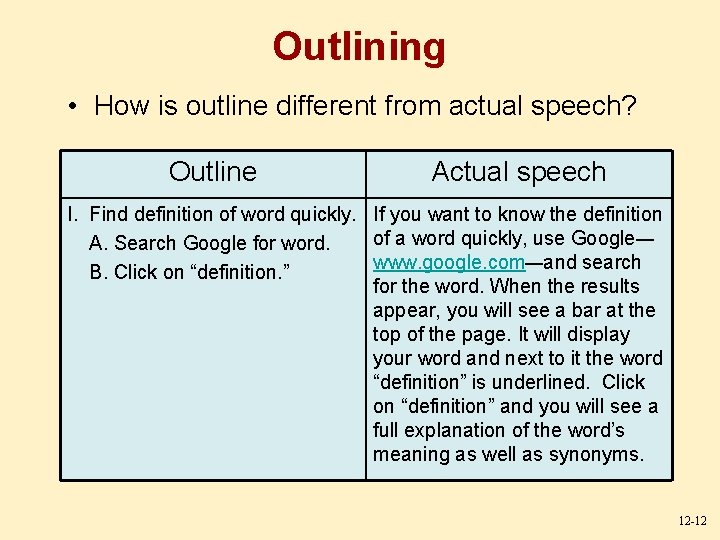 Outlining

• How is outline different from actual speech?

| Outline | Actual speech |
|---|---|
| I. Find definition of word quickly. A. Search Google for word. B. Click on “definition.” | If you want to know the definition of a word quickly, use Google—www.google.com—and search for the word. When the results appear, you will see a bar at the top of the page. It will display your word and next to it the word “definition” is underlined. Click on “definition” and you will see a full explanation of the word’s meaning as well as synonyms. |

12-12